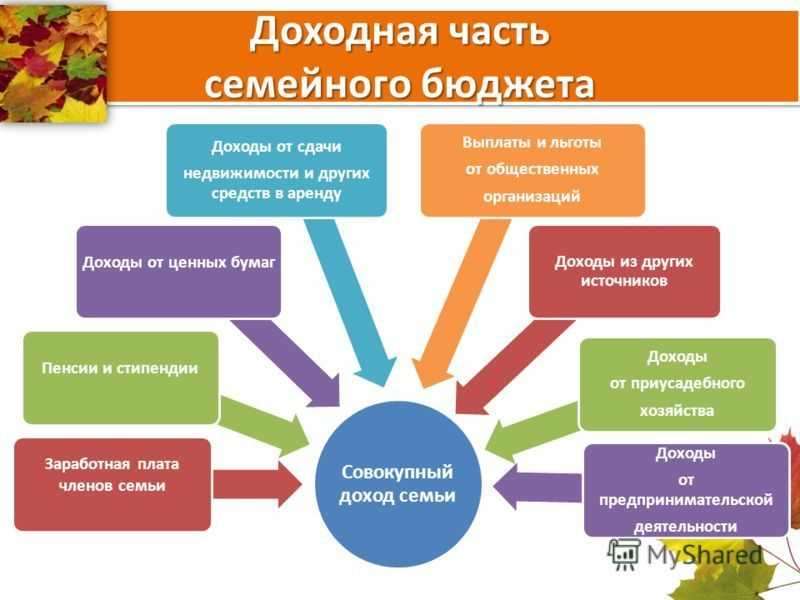 Доходная часть семейного бюджета

Доходы от сдачи недвижимости и других средств в аренду

Выплаты и льготы от общественных организаций

Доходы от ценных бумаг

Доходы из других источников

Пенсии и стипендии

Доходы от приусадебного хозяйства

Заработная плата членов семьи

Совокупный доход семьи

Доходы от предпринимательской деятельности

MyShared